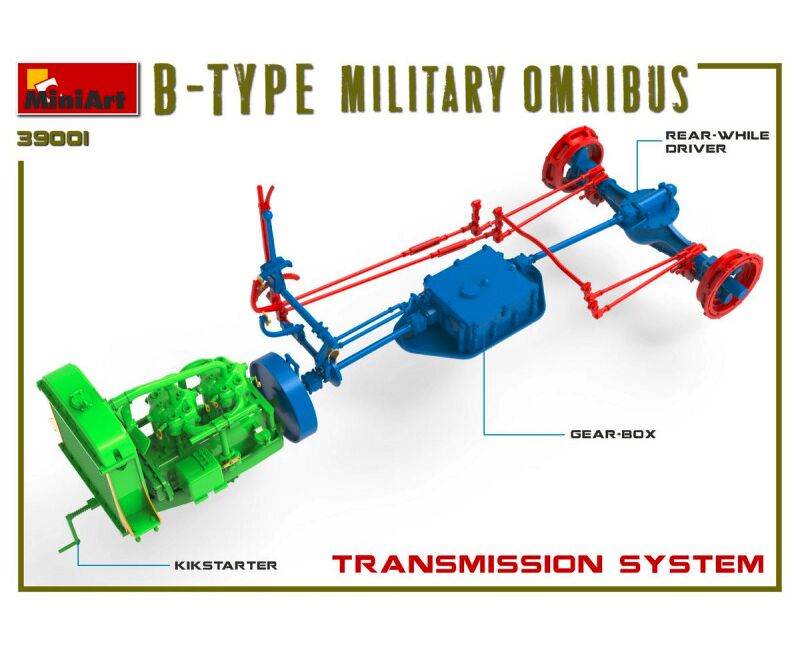 MiniArt

B-TYPE MILITARY OMNIBUS

39001

REAR-WHILE DRIVER

GEAR-BOX

KIKSTARTER

TRANSMISSION SYSTEM